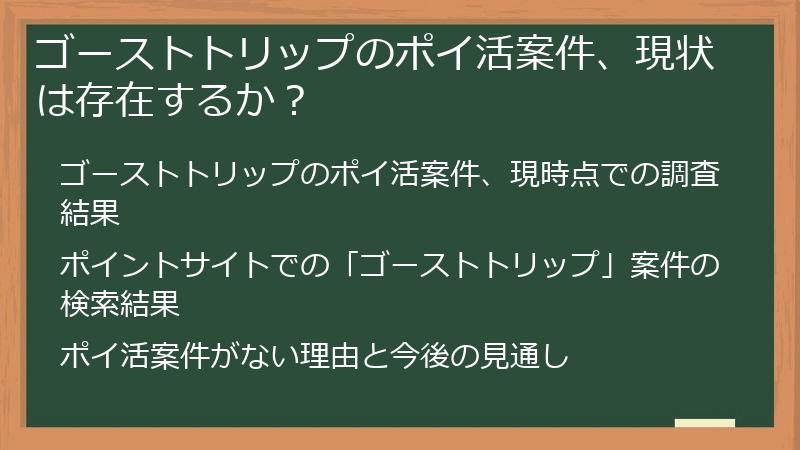 ゴーストトリップのポイ活案件、現状は存在するか？

ゴーストトリップのポイ活案件、現時点での調査結果

ポイントサイトでの「ゴーストトリップ」案件の検索結果

ポイ活案件がない理由と今後の見通し